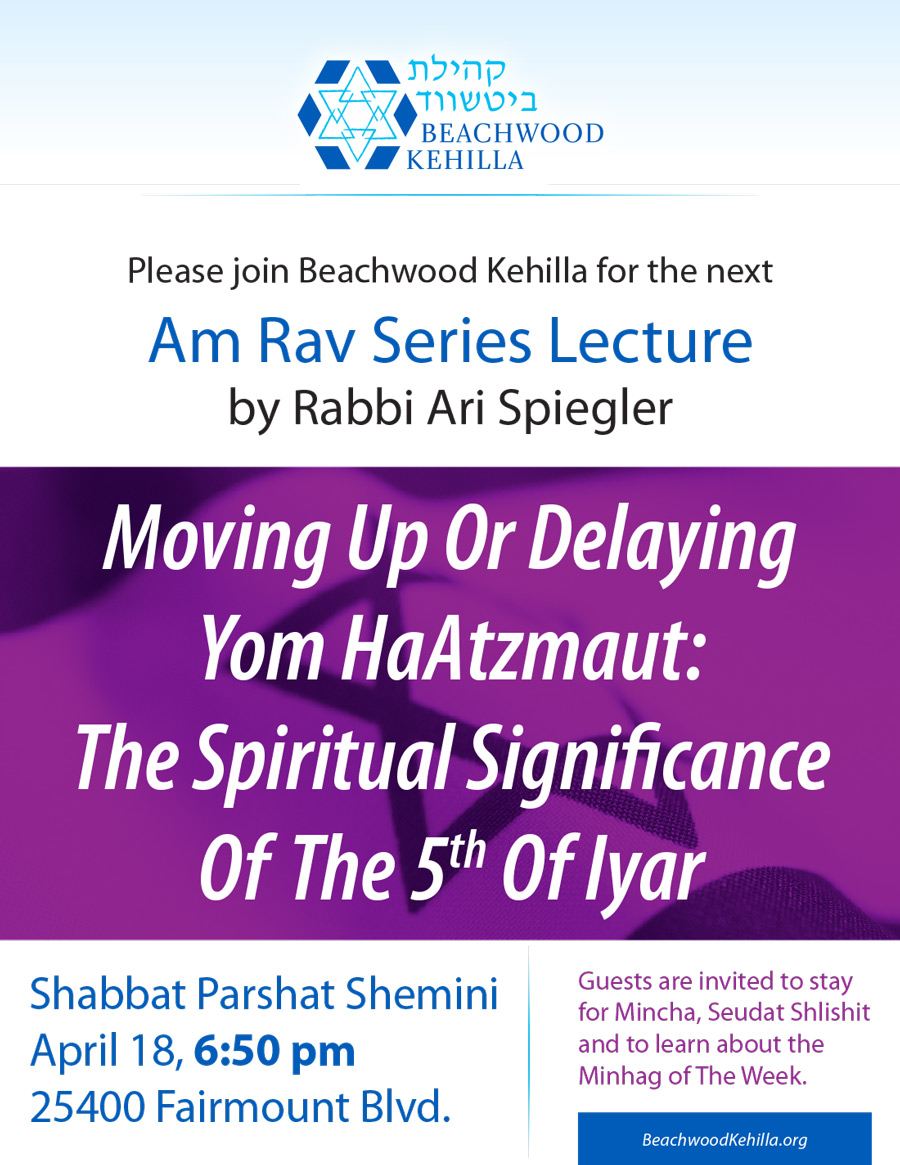 קהילת ביטשווד
BEACHWOOD KEHILLA

Please join Beachwood Kehilla for the next

Am Rav Series Lecture

by Rabbi Ari Spiegler

Moving Up Or Delaying Yom HaAtzmaut: The Spiritual Significance Of The 5$^{th}$ Of Iyar

Shabbat Parshat Shemini
April 18, 6:50 pm
25400 Fairmount Blvd.

Guests are invited to stay for Mincha, Seudat Shlishit and to learn about the Minhag of The Week.

BeachwoodKehilla.org